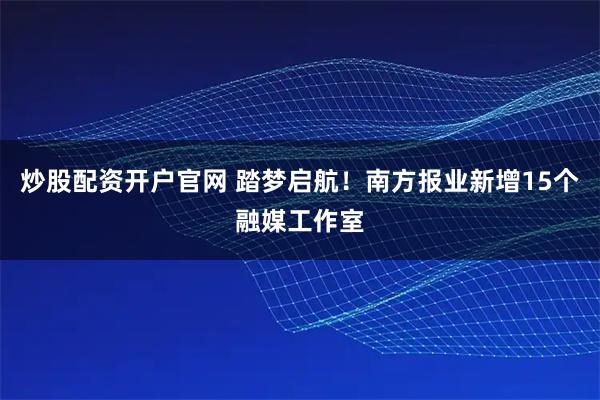 炒股配资开户官网 踏梦启航！南方报业新增15个融媒工作室